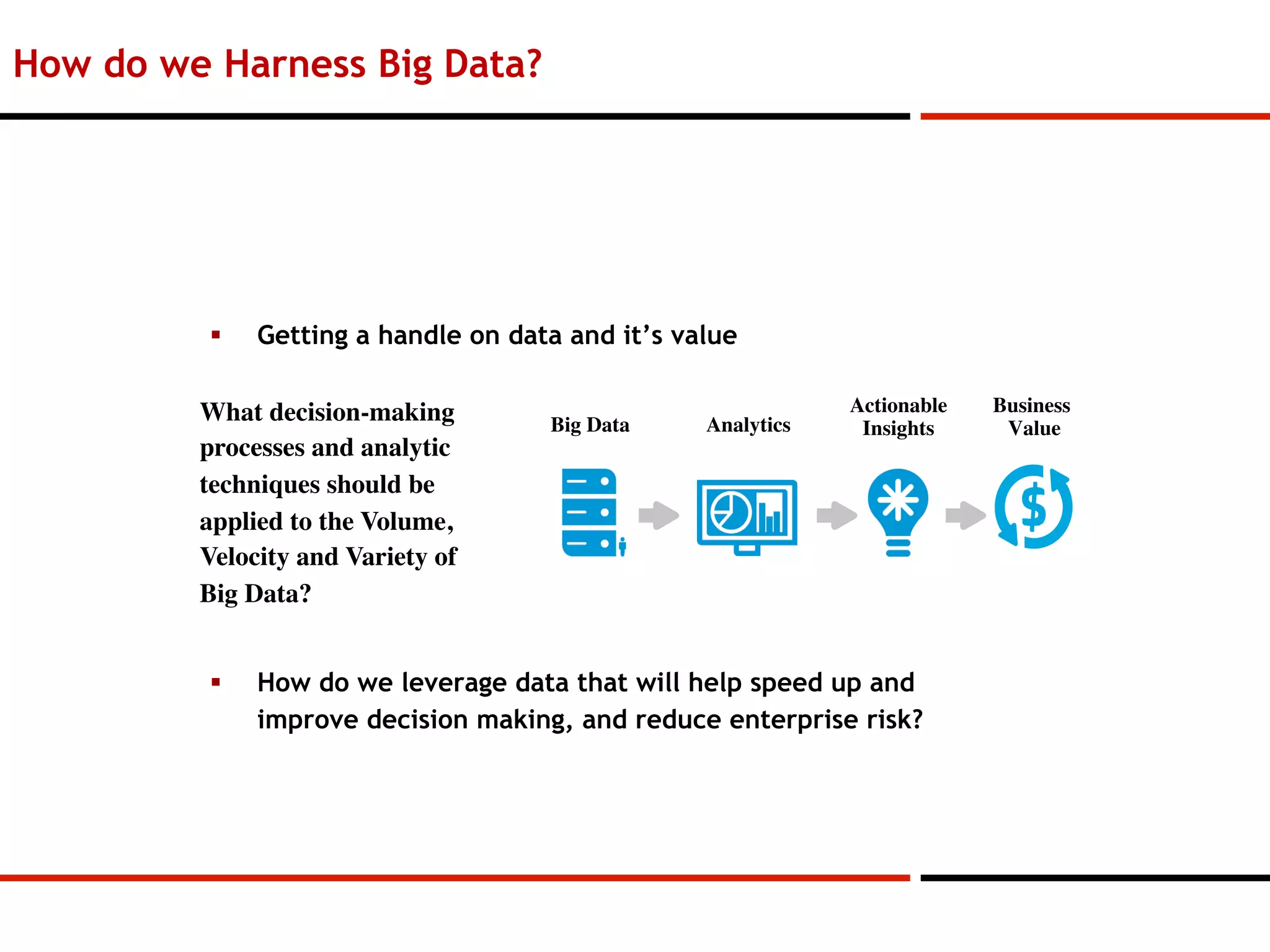 How do we Harness Big Data?

▪ Getting a handle on data and it’s value

What decision-making processes and analytic techniques should be applied to the Volume, Velocity and Variety of Big Data?

Big Data

Analytics

Actionable Insights

Business Value

$

▪ How do we leverage data that will help speed up and improve decision making, and reduce enterprise risk?